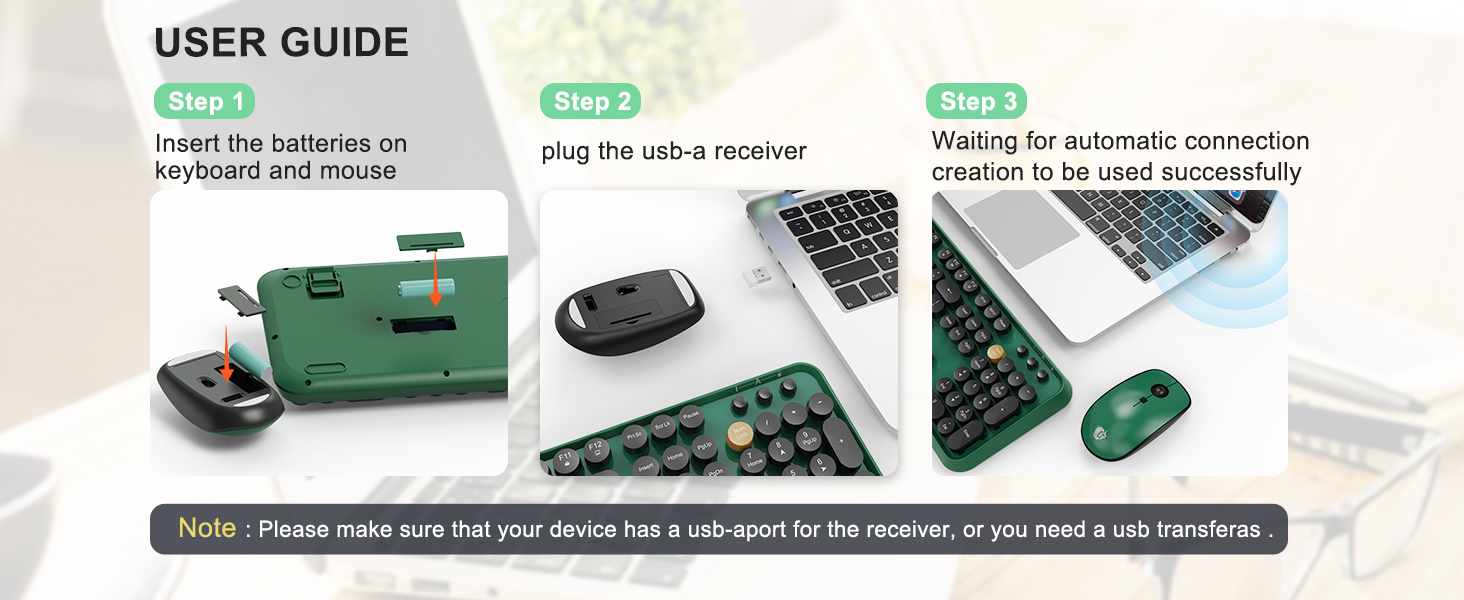 USER GUIDE

Step 1

Insert the batteries on keyboard and mouse

Step 2

plug the usb-a receiver

Step 3

Waiting for automatic connection creation to be used successfully

Note : Please make sure that your device has a usb-aport for the receiver, or you need a usb transferas .